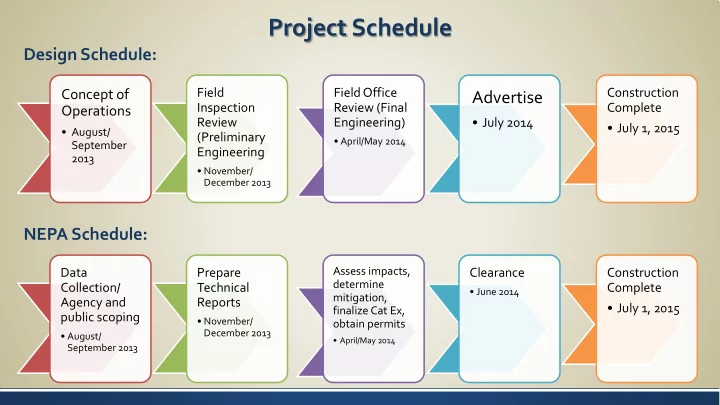 Project Schedule

Design Schedule:

Concept of Operations
• August/ September 2013

Field Inspection Review (Preliminary Engineering
• November/ December 2013

Field Office Review (Final Engineering)
• April/May 2014

Advertise
• July 2014

Construction Complete
• July 1, 2015

NEPA Schedule:

Data Collection/ Agency and public scoping
• August/ September 2013

Prepare Technical Reports
• November/ December 2013

Assess impacts, determine mitigation, finalize Cat Ex, obtain permits
• April/May 2014

Clearance
• June 2014

Construction Complete
• July 1, 2015